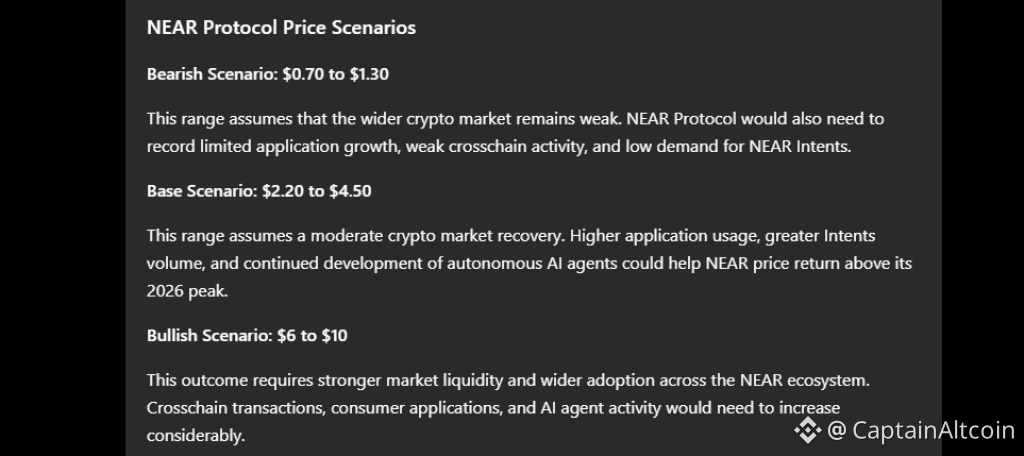 NEAR Protocol Price Scenarios

Bearish Scenario: \$0.70 to \$1.30

This range assumes that the wider crypto market remains weak. NEAR Protocol would also need to record limited application growth, weak crosschain activity, and low demand for NEAR Intents.

Base Scenario: \$2.20 to \$4.50

This range assumes a moderate crypto market recovery. Higher application usage, greater Intents volume, and continued development of autonomous AI agents could help NEAR price return above its 2026 peak.

Bullish Scenario: \$6 to \$10

This outcome requires stronger market liquidity and wider adoption across the NEAR ecosystem. Crosschain transactions, consumer applications, and AI agent activity would need to increase considerably.

@ CaptainAltcoin